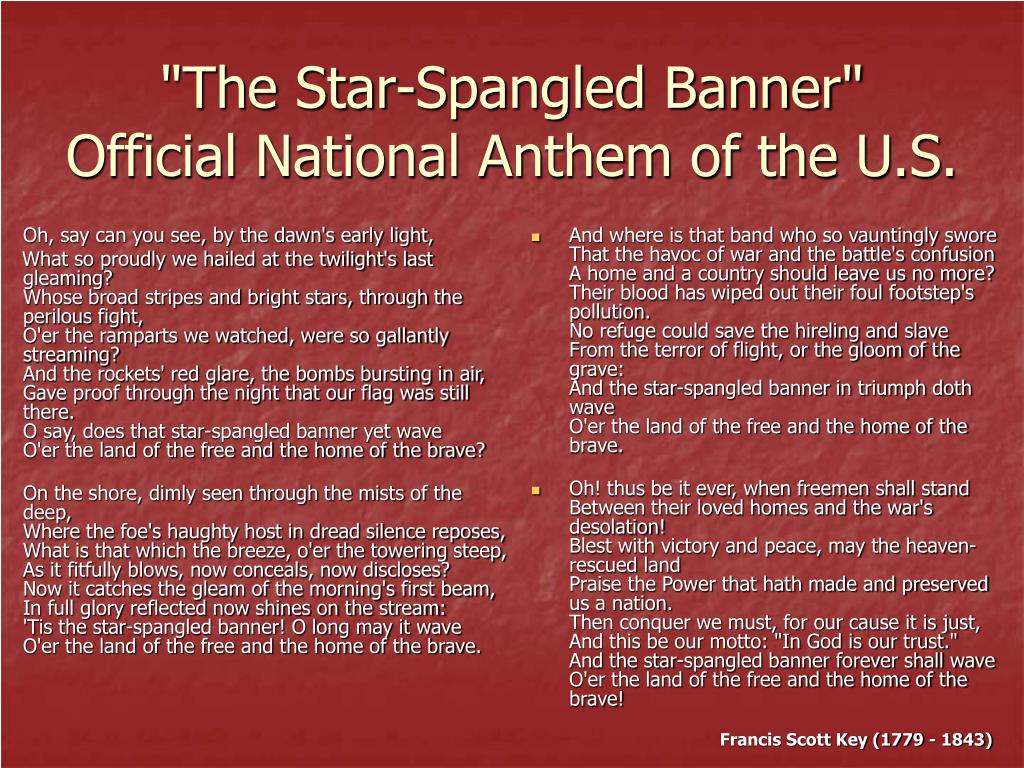 "The Star-Spangled Banner"
Official National Anthem of the U.S.

Oh, say can you see, by the dawn's early light,
What so proudly we hailed at the twilight's last gleaming?
Whose broad stripes and bright stars, through the perilous fight,
O'er the ramparts we watched, were so gallantly streaming?
And the rockets' red glare, the bombs bursting in air,
Gave proof through the night that our flag was still there.
O say, does that star-spangled banner yet wave
O'er the land of the free and the home of the brave?

On the shore, dimly seen through the mists of the deep,
Where the foe's haughty host in dread silence reposes,
What is that which the breeze, o'er the towering steep,
As it fitfully blows, now conceals, now discloses?
Now it catches the gleam of the morning's first beam,
In full glory reflected now shines on the stream:
'Tis the star-spangled banner! O long may it wave
O'er the land of the free and the home of the brave.

And where is that band who so vauntingly swore
That the havoc of war and the battle's confusion
A home and a country should leave us no more?
Their blood has wiped out their foul footstep's pollution.
No refuge could save the hireling and slave
From the terror of flight, or the gloom of the grave:
And the star-spangled banner in triumph doth wave
O'er the land of the free and the home of the brave.

Oh! thus be it ever, when freemen shall stand
Between their loved homes and the war's desolation!
Blest with victory and peace, may the heaven-rescued land
Praise the Power that hath made and preserved us a nation.
Then conquer we must, for our cause it is just,
And this be our motto: "In God is our trust."
And the star-spangled banner forever shall wave
O'er the land of the free and the home of the brave!

Francis Scott Key (1779 - 1843)